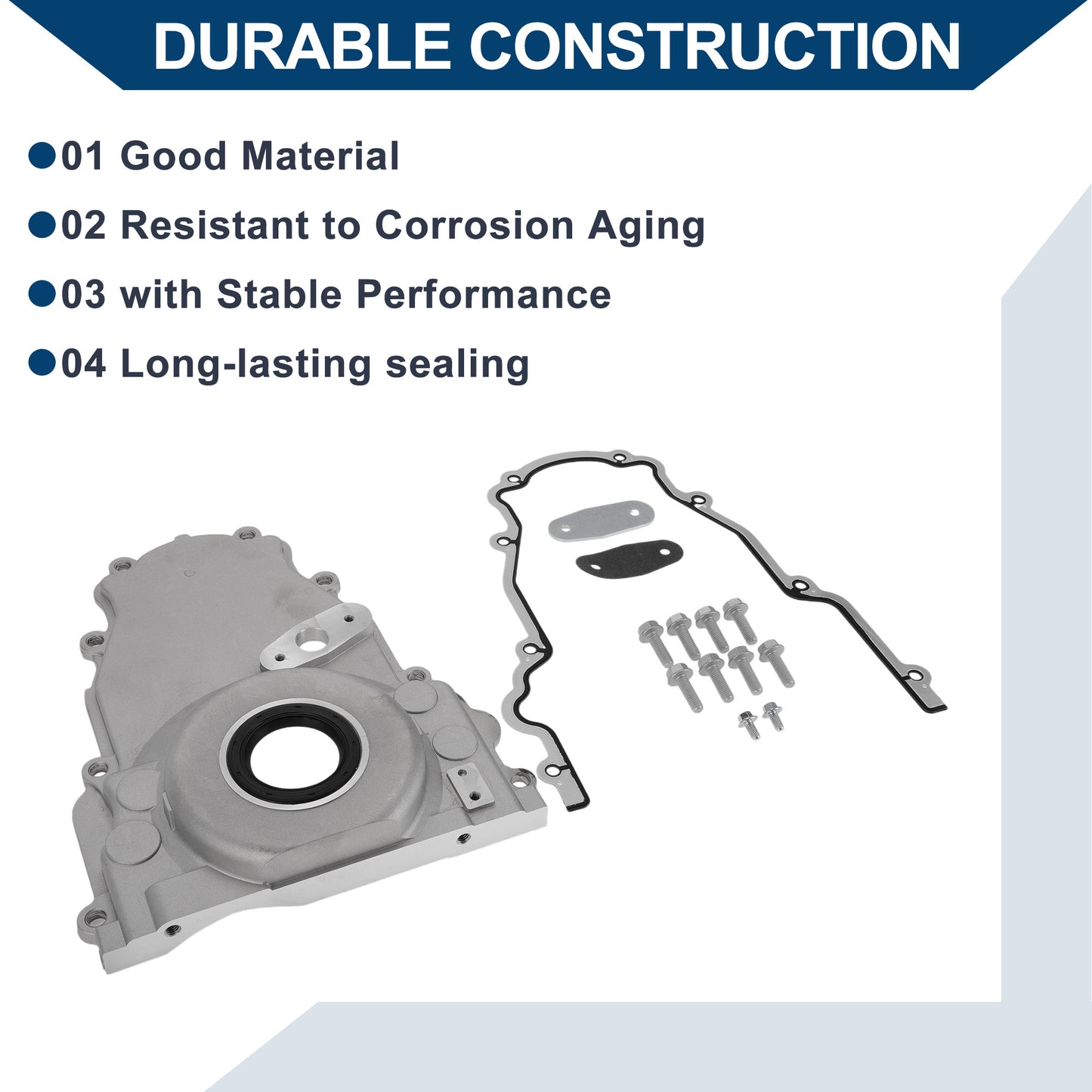 DURABLE CONSTRUCTION

●01 Good Material

●02 Resistant to Corrosion Aging

●03 with Stable Performance

●04 Long-lasting sealing